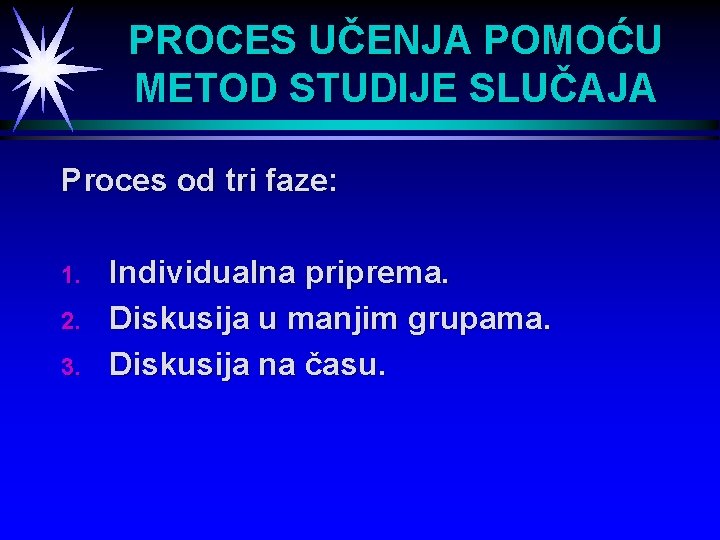 PROCES UČENJA POMOĆU METOD STUDIJE SLUČAJA

Proces od tri faze:

1. Individualna priprema.
2. Diskusija u manjim grupama.
3. Diskusija na času.